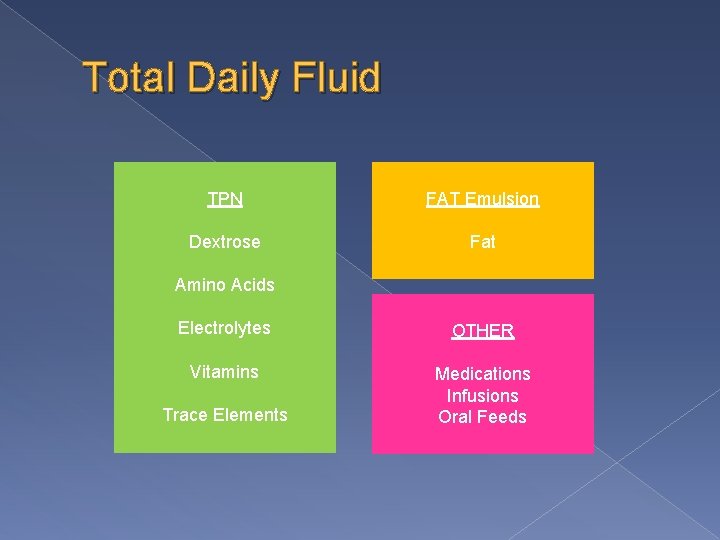 Total Daily Fluid

TPN

Dextrose

Amino Acids

Electrolytes

Vitamins

Trace Elements

FAT Emulsion

Fat

OTHER

Medications
Infusions
Oral Feeds